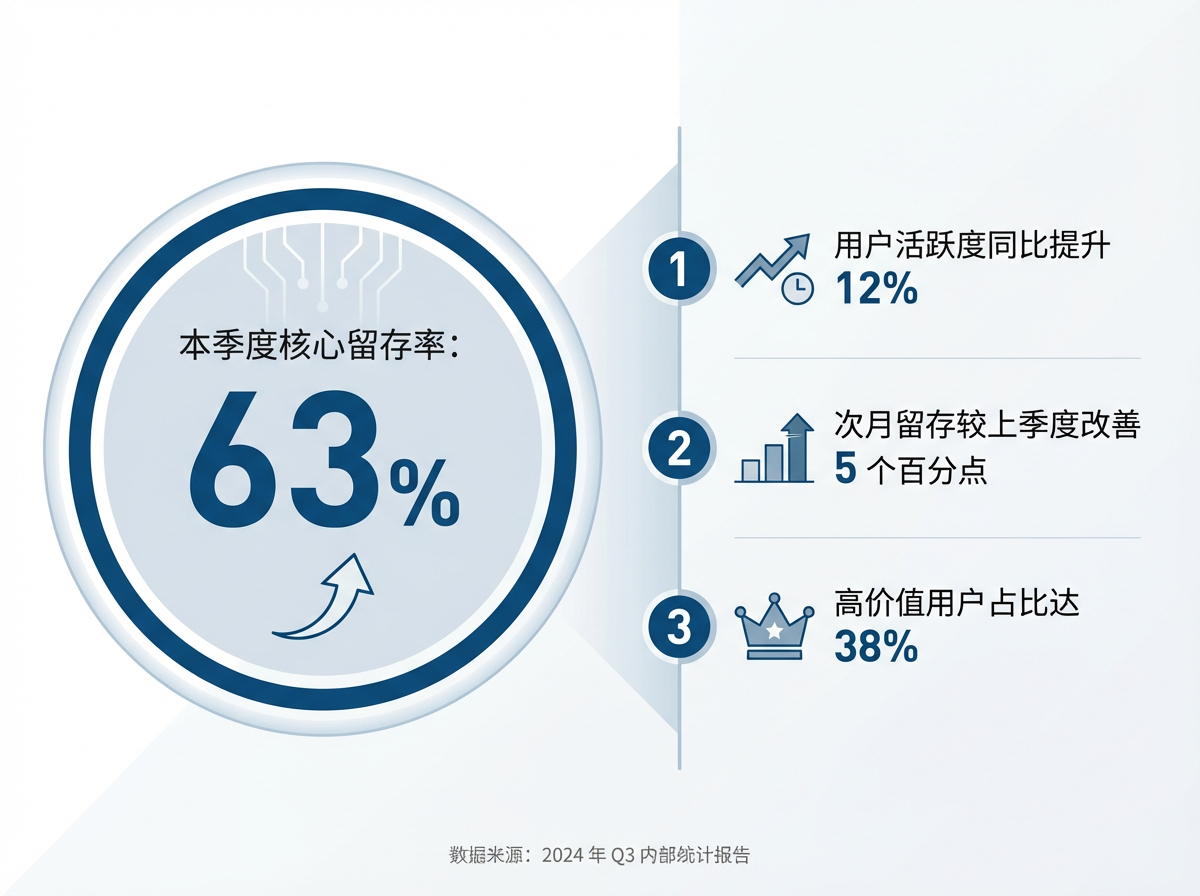 本季度核心留存率：

63%

1
用户活跃度同比提升
12%

2
次月留存较上季度改善
5 个百分点

3
高价值用户占比达
38%

数据来源：2024 年 Q3 内部统计报告